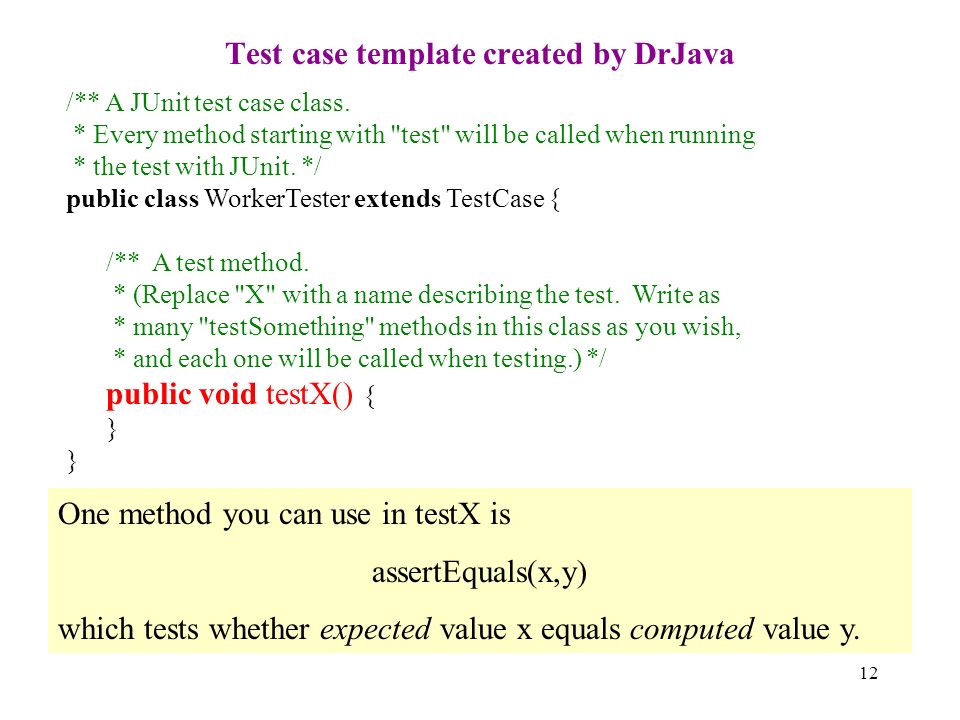 Test case template created by DrJava

/** A JUnit test case class.
 * Every method starting with "test" will be called when running
 * the test with JUnit. */
public class WorkerTester extends TestCase {

/** A test method.
 * (Replace "X" with a name describing the test. Write as
 * many "testSomething" methods in this class as you wish,
 * and each one will be called when testing.) */
public void testX() {
}
}

One method you can use in testX is

assertEquals(x,y)

which tests whether expected value x equals computed value y.

12